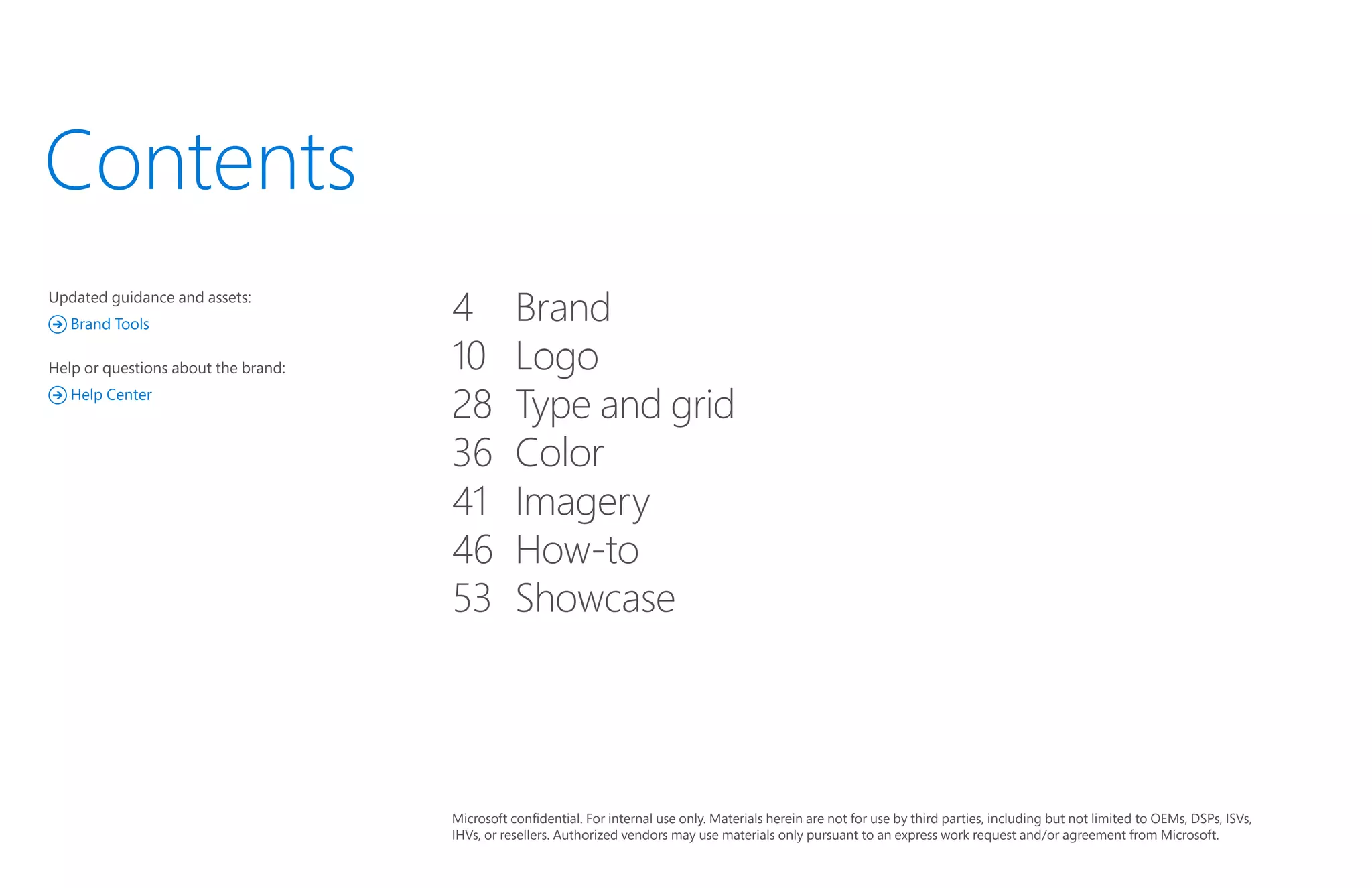 Contents

Updated guidance and assets:
Brand Tools

Help or questions about the brand:
Help Center

4 Brand
10 Logo
28 Type and grid
36 Color
41 Imagery
46 How-to
53 Showcase

Microsoft confidential. For internal use only. Materials herein are not for use by third parties, including but not limited to OEMs, DSPs, ISVs, IHVs, or resellers. Authorized vendors may use materials only pursuant to an express work request and/or agreement from Microsoft.